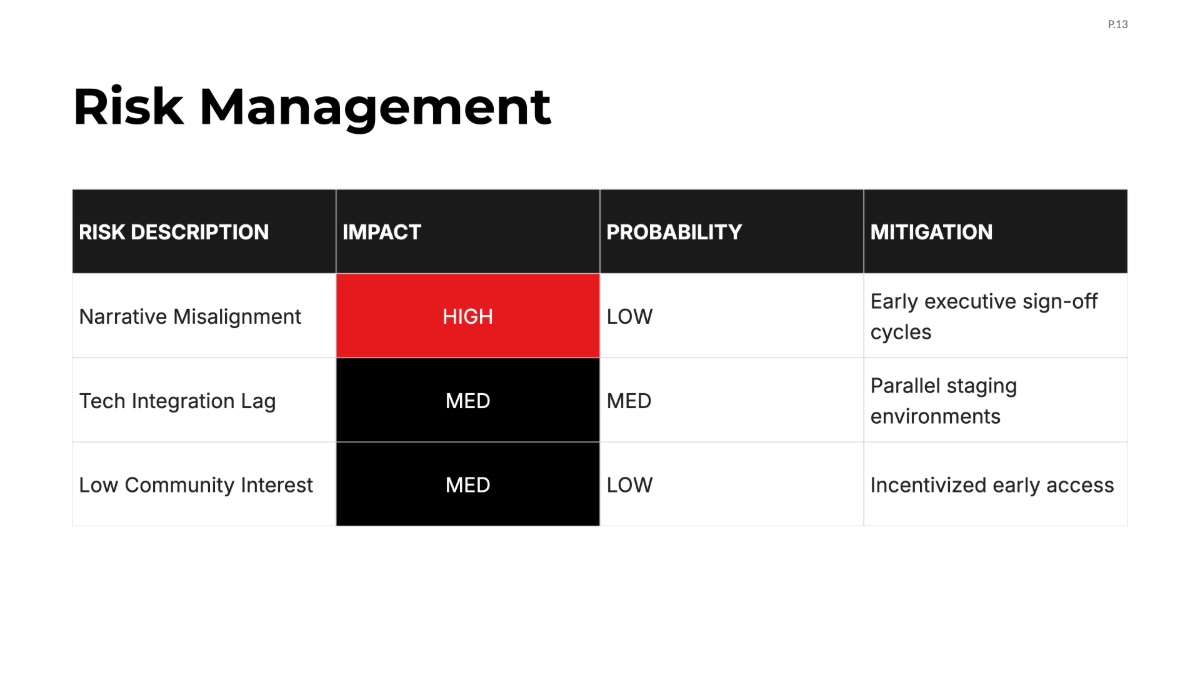 P.13

Risk Management

| RISK DESCRIPTION | IMPACT | PROBABILITY | MITIGATION |
|---|---|---|---|
| Narrative Misalignment | HIGH | LOW | Early executive sign-off cycles |
| Tech Integration Lag | MED | MED | Parallel staging environments |
| Low Community Interest | MED | LOW | Incentivized early access |